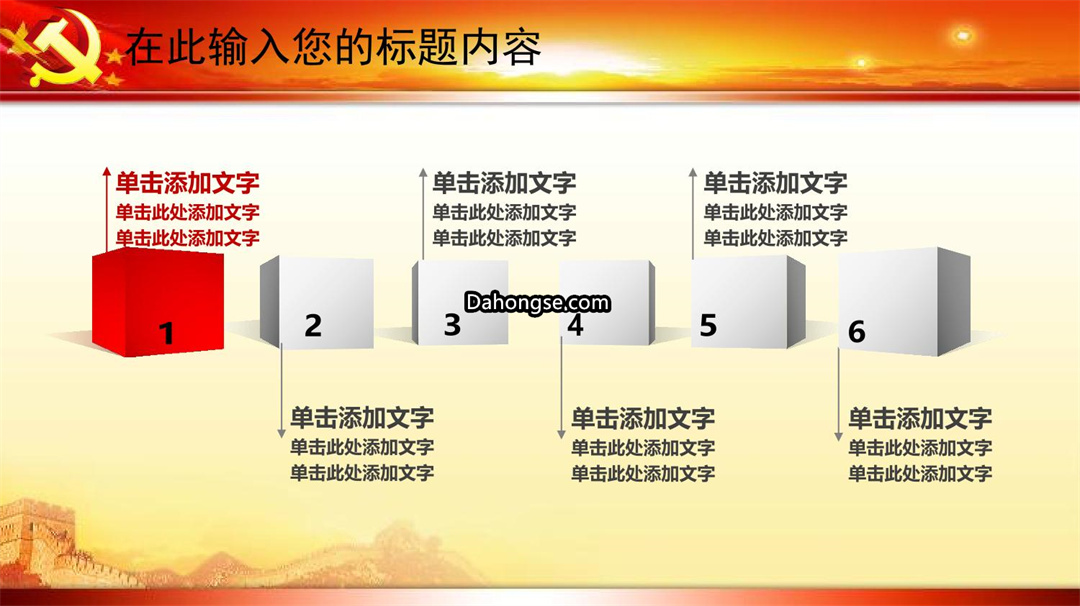 在此输入您的标题内容

单击添加文字
单击此处添加文字
单击此处添加文字

单击添加文字
单击此处添加文字
单击此处添加文字

单击添加文字
单击此处添加文字
单击此处添加文字

1

2

3

Dahongse.com

4

5

6

单击添加文字
单击此处添加文字
单击此处添加文字

单击添加文字
单击此处添加文字
单击此处添加文字

单击添加文字
单击此处添加文字
单击此处添加文字